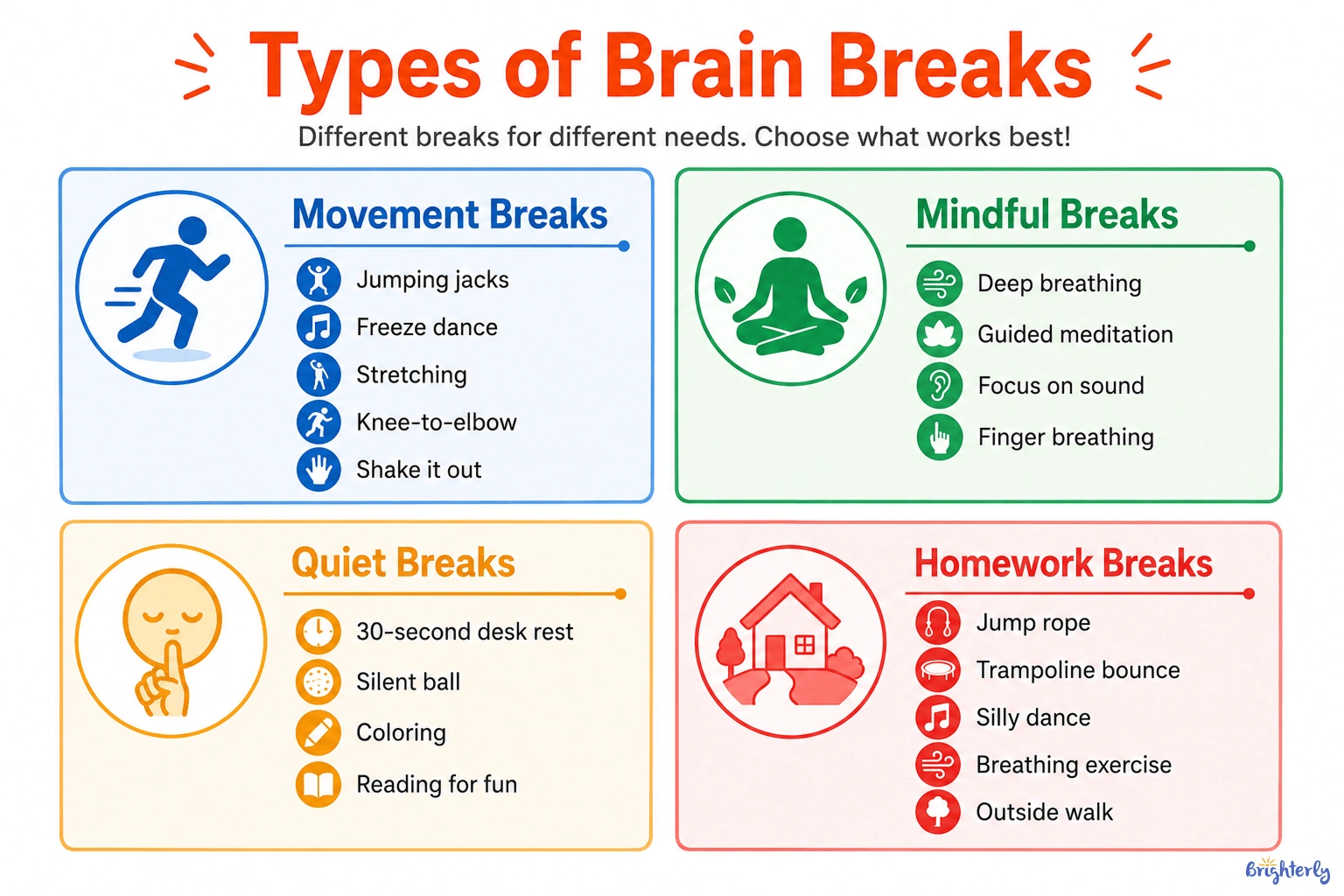 Types of Brain Breaks

Different breaks for different needs. Choose what works best!

Movement Breaks

Jumping jacks
Freeze dance
Stretching
Knee-to-elbow
Shake it out

Mindful Breaks

Deep breathing
Guided meditation
Focus on sound
Finger breathing

Quiet Breaks

30-second desk rest
Silent ball
Coloring
Reading for fun

Homework Breaks

Jump rope
Trampoline bounce
Silly dance
Breathing exercise
Outside walk

Brighterly